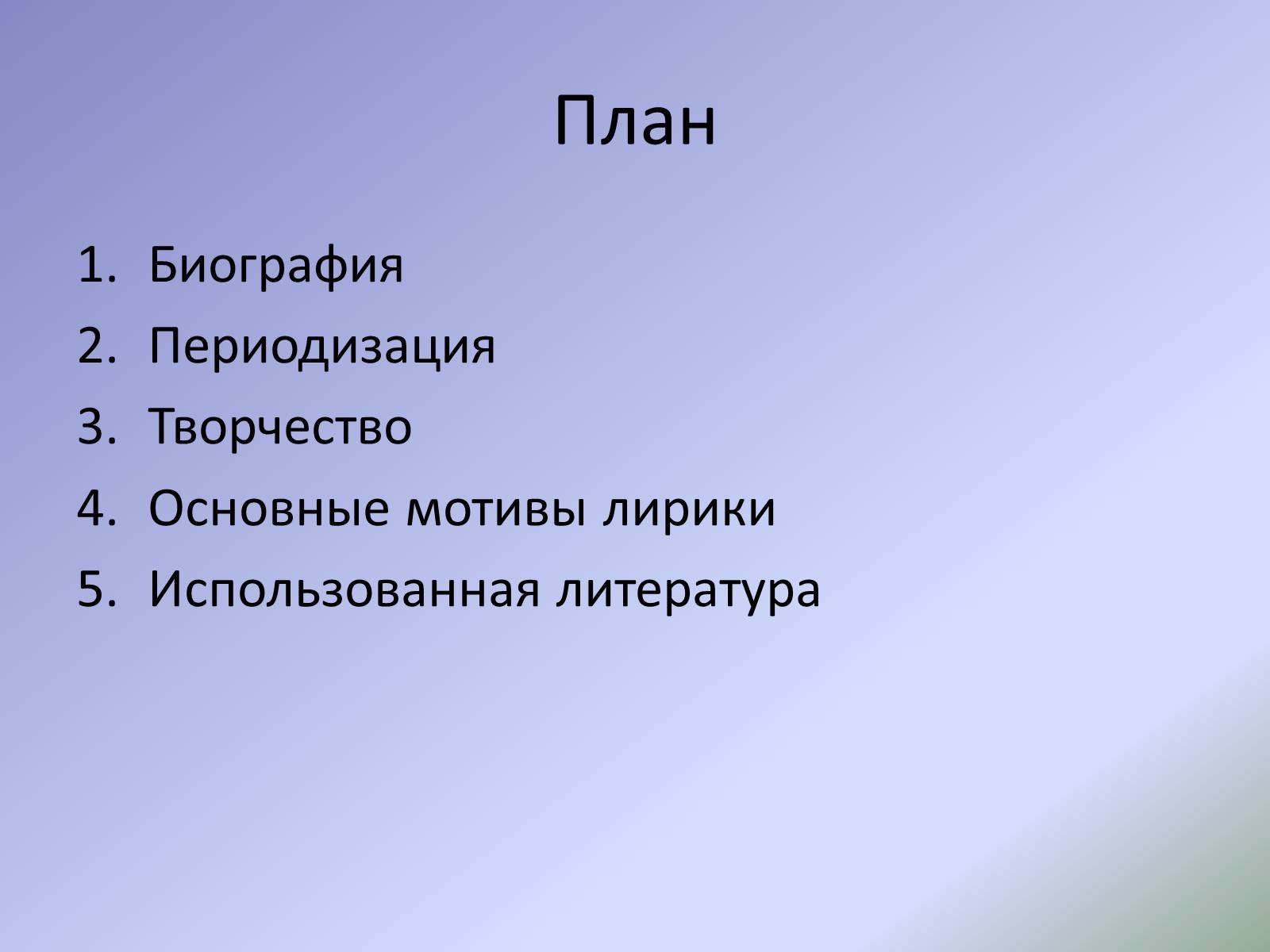 План

1. Биография
2. Периодизация
3. Творчество
4. Основные мотивы лирики
5. Использованная литература